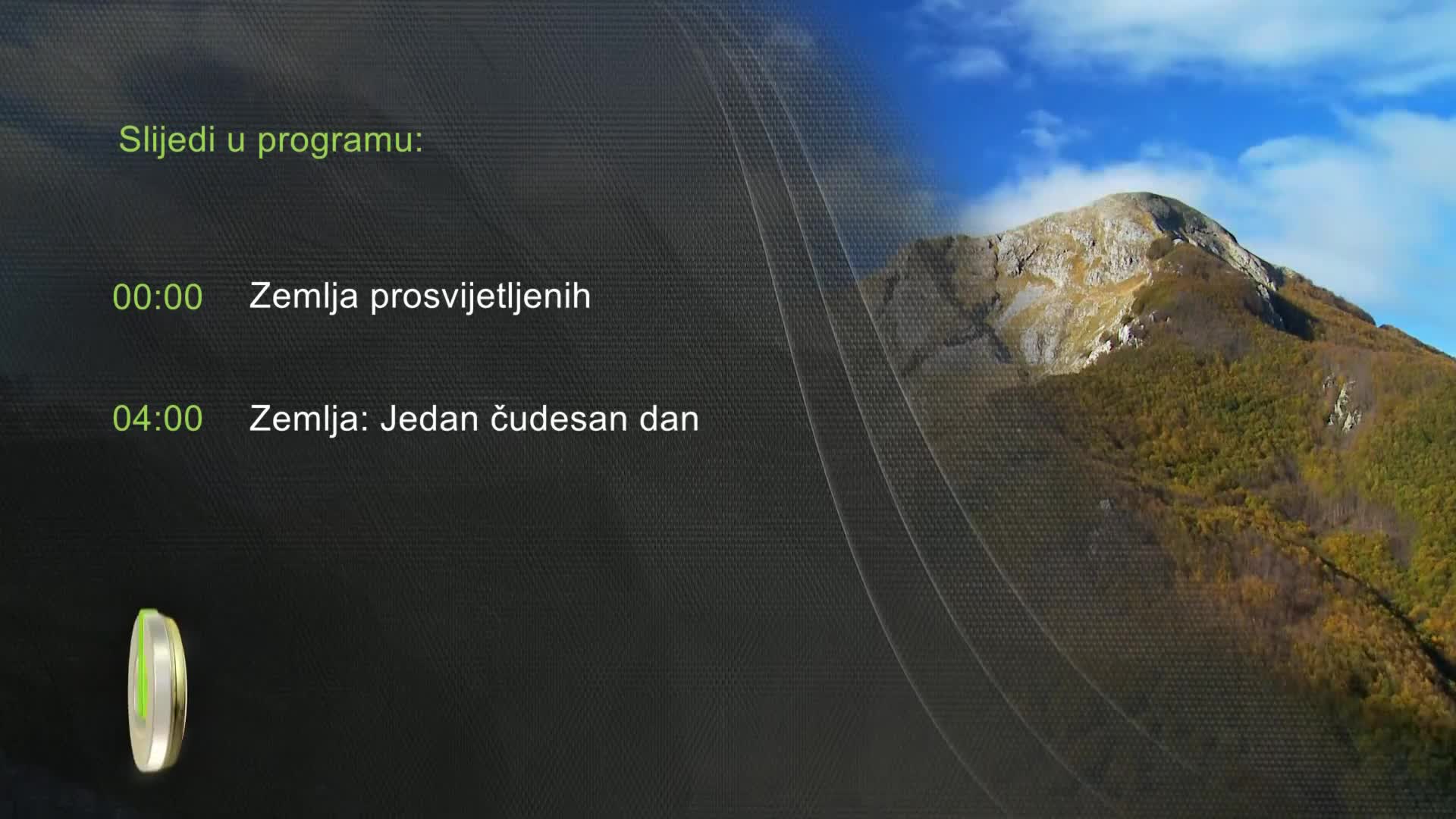 Slijedi u programu:

00:00 Zemlja prosvijetljenih

04:00 Zemlja: Jedan čudesan dan